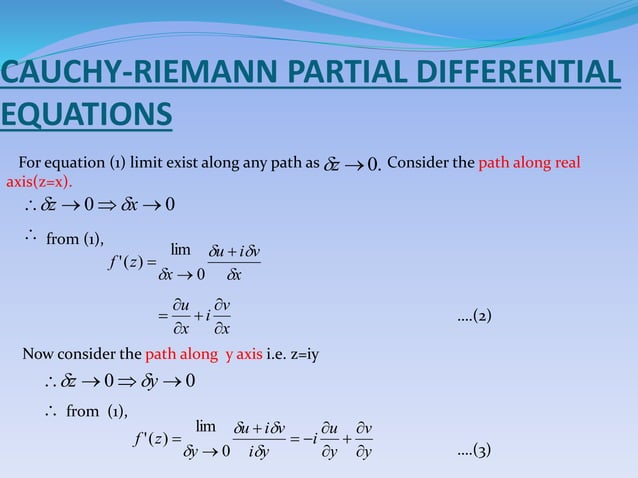 CAUCHY-RIEMANN PARTIAL DIFFERENTIAL EQUATIONS

For equation (1) limit exist along any path as $\delta z \to 0$. Consider the path along real axis(z=x).

$\therefore \delta z \to 0 \Rightarrow \delta x \to 0$

$\therefore$ from (1),

$f'(z) = \lim_{\delta x \to 0} \frac{\delta u + i\delta v}{\delta x}$

$= \frac{\partial u}{\partial x} + i\frac{\partial v}{\partial x}$ ....(2)

Now consider the path along y axis i.e. z=iy

$\therefore \delta z \to 0 \Rightarrow \delta y \to 0$

$\therefore$ from (1),

$f'(z) = \lim_{\delta y \to 0} \frac{\delta u + i\delta v}{i\delta y} = -i\frac{\partial u}{\partial y} + \frac{\partial v}{\partial y}$ ....(3)